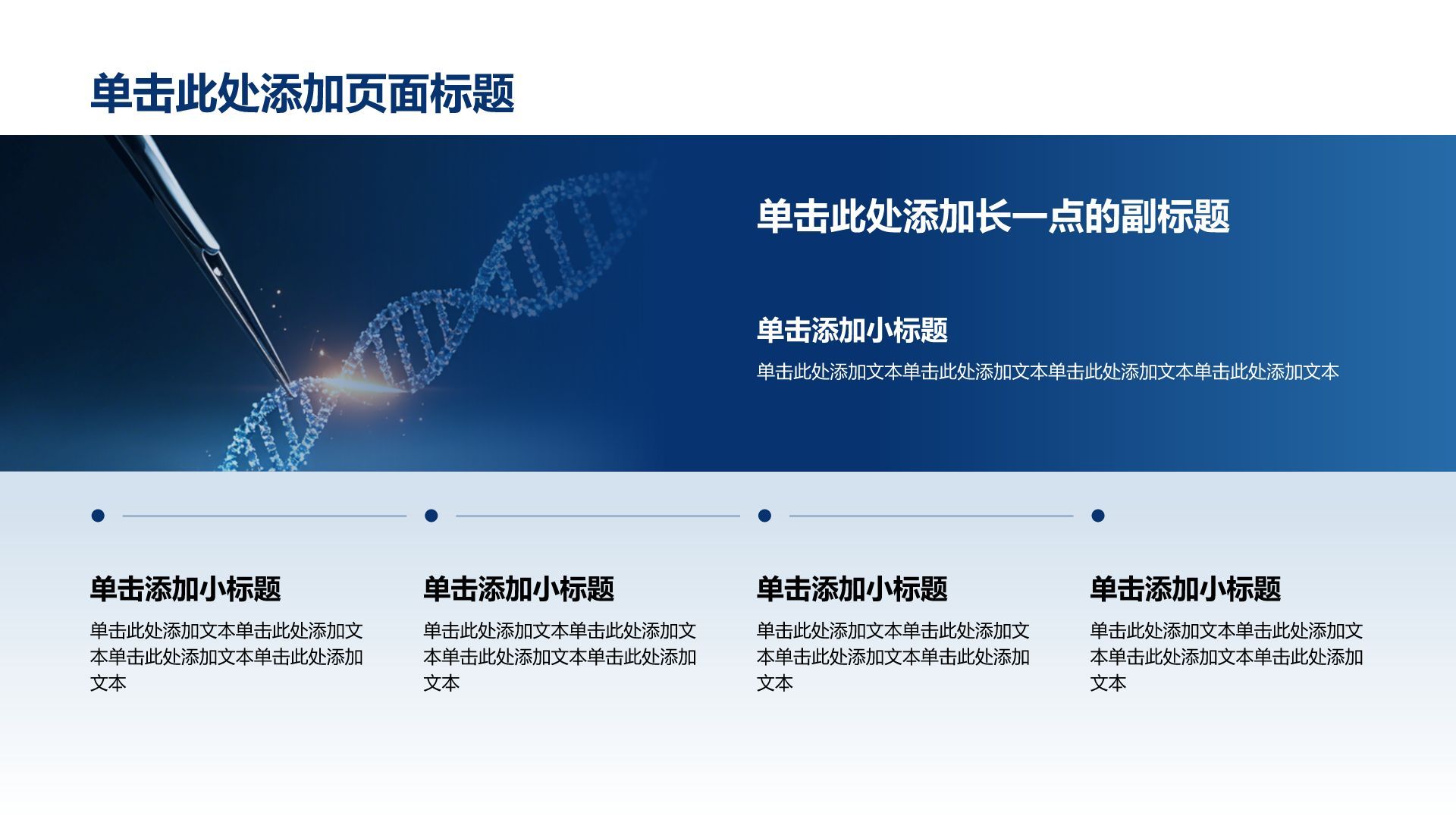 单击此处添加页面标题

单击此处添加长一点的副标题

单击添加小标题

单击此处添加文本单击此处添加文本单击此处添加文本单击此处添加文本

单击添加小标题

单击此处添加文本单击此处添加文本单击此处添加文本单击此处添加文本

单击添加小标题

单击此处添加文本单击此处添加文本单击此处添加文本单击此处添加文本

单击添加小标题

单击此处添加文本单击此处添加文本单击此处添加文本单击此处添加文本

单击添加小标题

单击此处添加文本单击此处添加文本单击此处添加文本单击此处添加文本